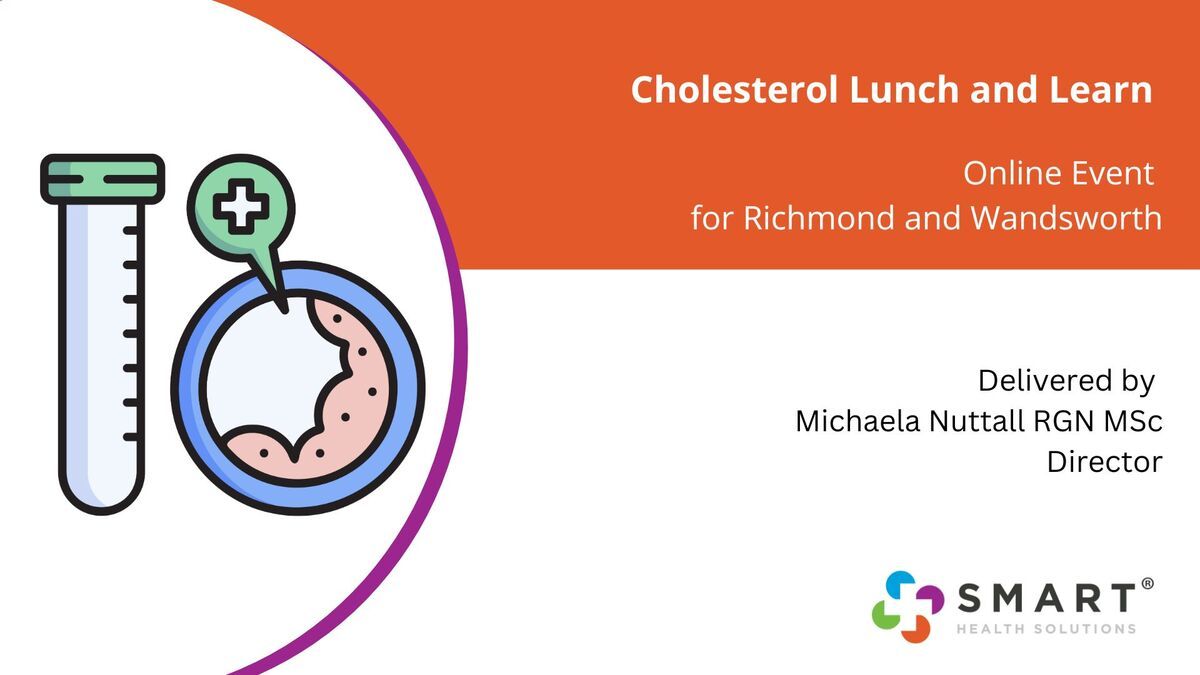 Cholesterol Lunch and Learn

Online Event
for Richmond and Wandsworth

Delivered by
Michaela Nuttall RGN MSc
Director

SMART®
HEALTH SOLUTIONS